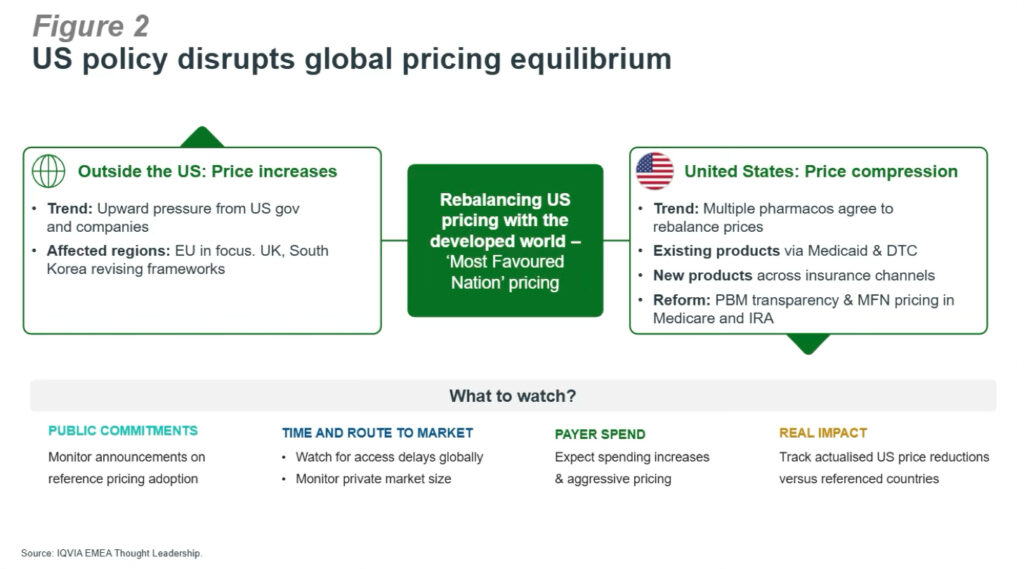 Figure 2
US policy disrupts global pricing equilibrium

Outside the US: Price increases

• Trend: Upward pressure from US gov and companies
• Affected regions: EU in focus. UK, South Korea revising frameworks

Rebalancing US pricing with the developed world – 'Most Favoured Nation' pricing

United States: Price compression

• Trend: Multiple pharmacos agree to rebalance prices
• Existing products via Medicaid & DTC
• New products across insurance channels
• Reform: PBM transparency & MFN pricing in Medicare and IRA

What to watch?

PUBLIC COMMITMENTS
Monitor announcements on reference pricing adoption

TIME AND ROUTE TO MARKET
• Watch for access delays globally
• Monitor private market size

PAYER SPEND
Expect spending increases & aggressive pricing

REAL IMPACT
Track actualised US price reductions versus referenced countries

Source: IQVIA EMEA Thought Leadership.